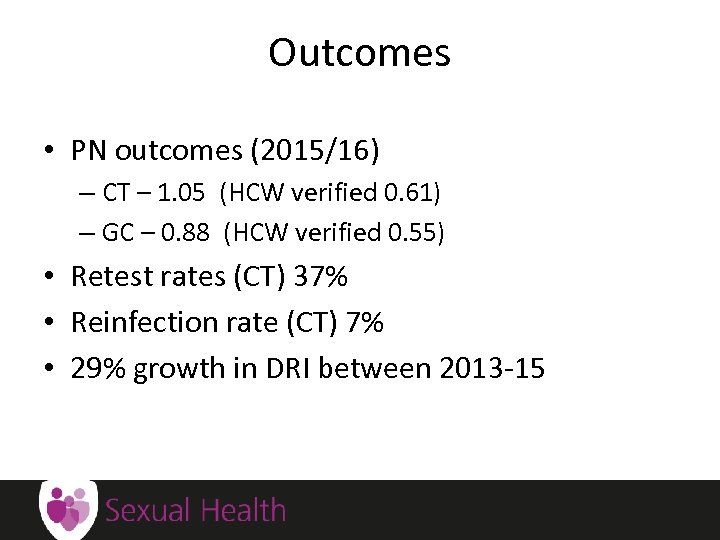 Outcomes

• PN outcomes (2015/16)
  – CT – 1.05 (HCW verified 0.61)
  – GC – 0.88 (HCW verified 0.55)
• Retest rates (CT) 37%
• Reinfection rate (CT) 7%
• 29% growth in DRI between 2013-15

Sexual Health